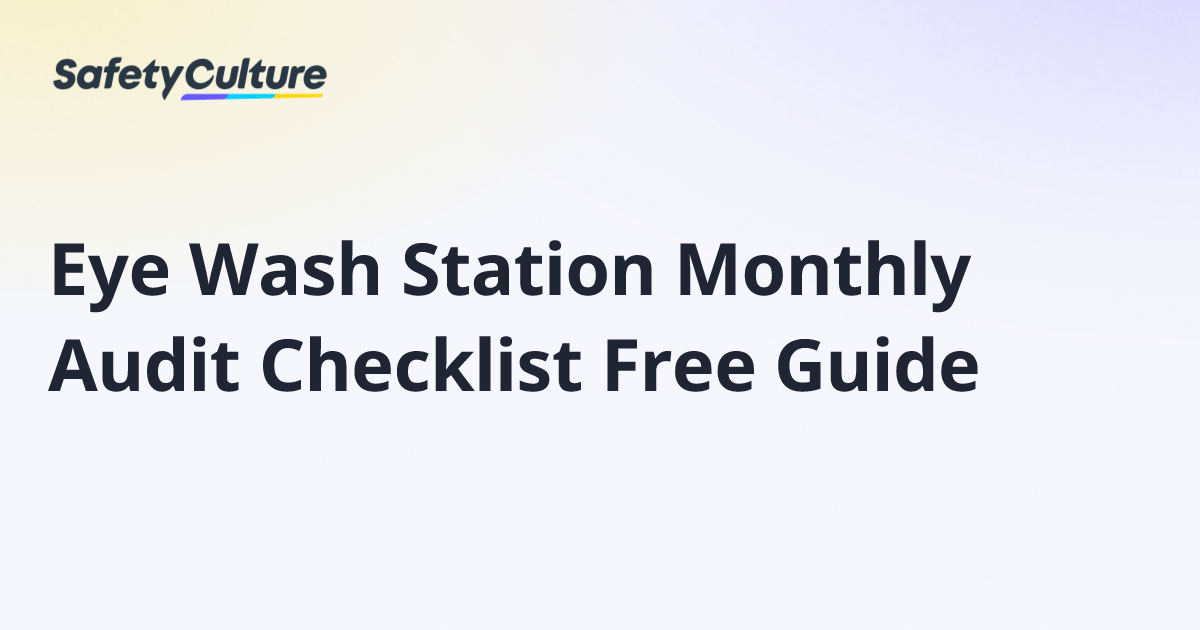 SafetyCulture

Eye Wash Station Monthly Audit Checklist Free Guide